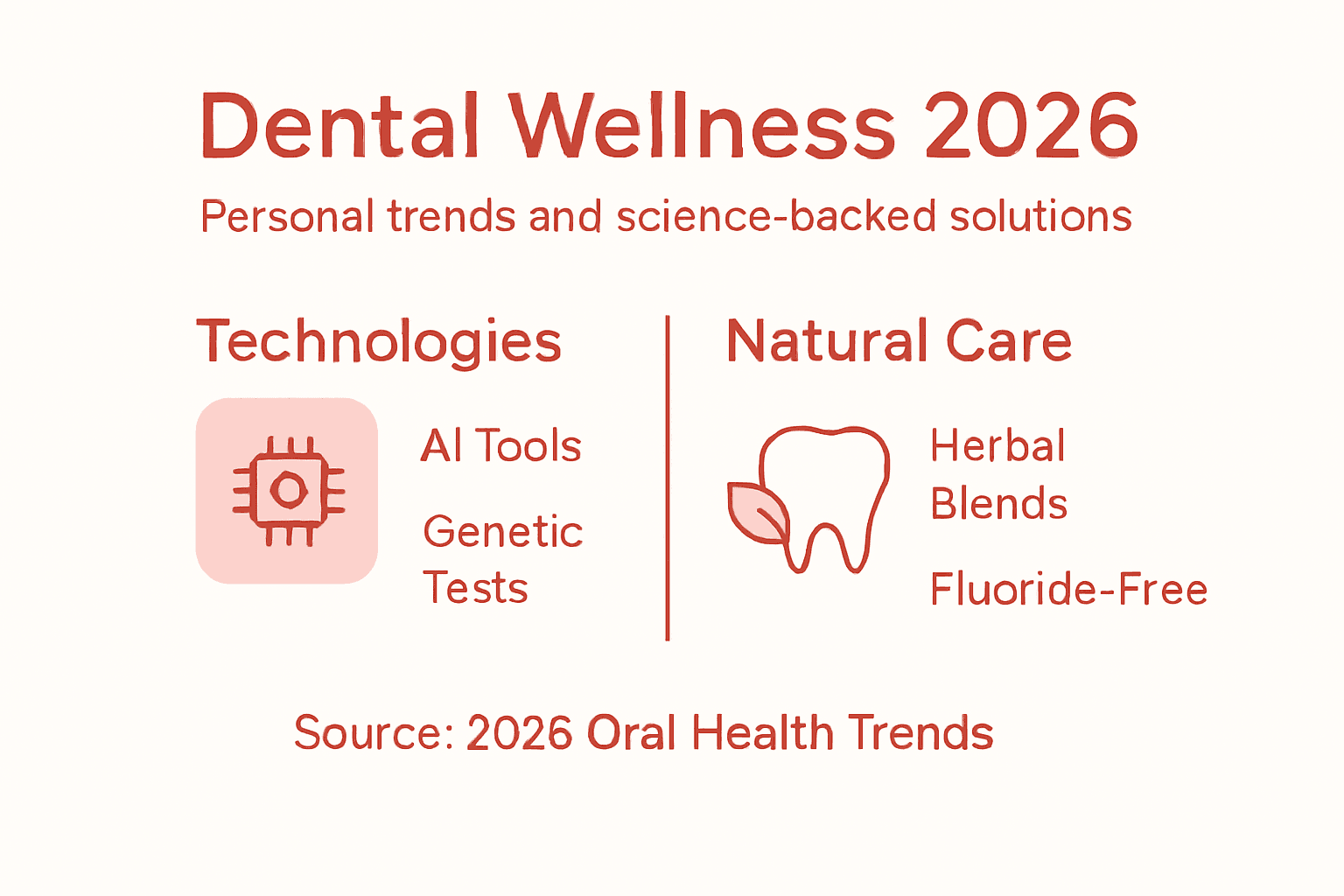 Dental Wellness 2026

Personal trends and science-backed solutions

Technologies

AI Tools

Genetic Tests

Natural Care

Herbal Blends

Fluoride-Free

Source: 2026 Oral Health Trends